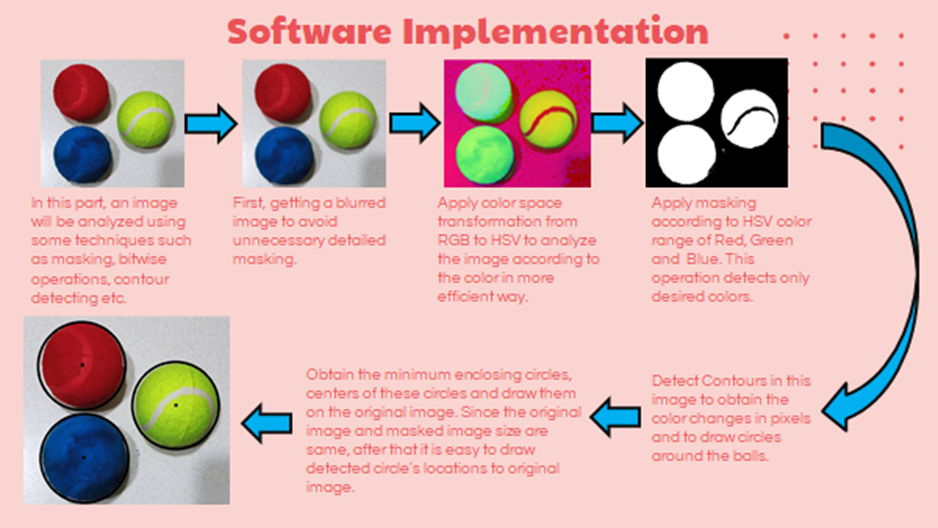 Software Implementation

In this part, an image will be analyzed using some techniques such as masking, bitwise operations, contour detecting etc.

First, getting a blurred image to avoid unnecessary detailed masking.

Apply color space transformation from RGB to HSV to analyze the image according to the color in more efficient way.

Apply masking according to HSV color range of Red, Green and Blue. This operation detects only desired colors.

Detect Contours in this image to obtain the color changes in pixels and to draw circles around the balls.

Obtain the minimum enclosing circles, centers of these circles and draw them on the original image. Since the original image and masked image size are same, after that it is easy to draw detected circle's locations to original image.